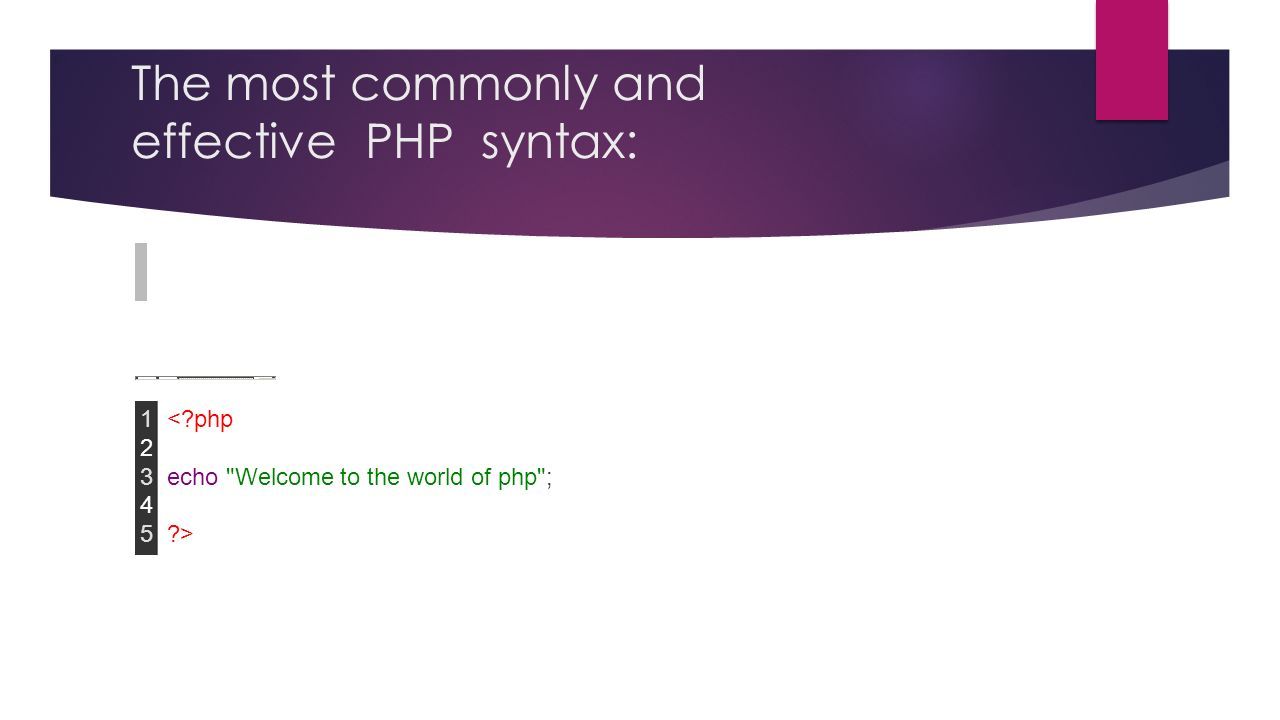 The most commonly and effective PHP syntax:

1 <?php
2
3 echo "Welcome to the world of php";
4
5 ?>